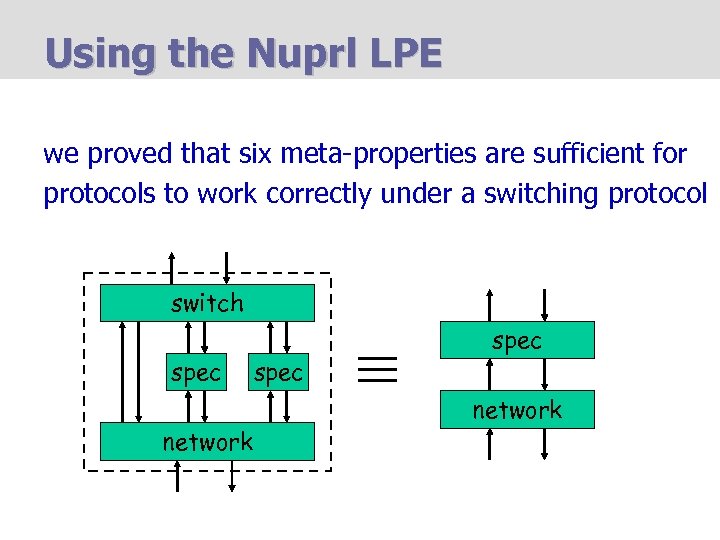 Using the Nuprl LPE

we proved that six meta-properties are sufficient for protocols to work correctly under a switching protocol

switch

spec

spec

network

$\equiv$

spec

network